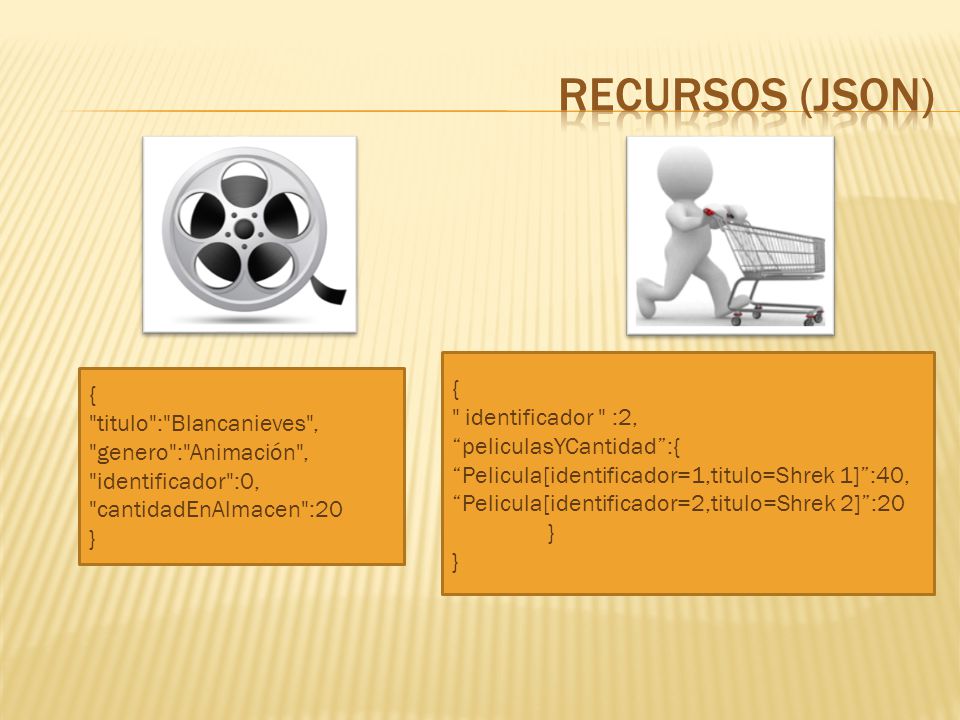 RECURSOS (JSON)

{
"titulo":"Blancanieves",
"genero":"Animación",
"identificador":0,
"cantidadEnAlmacen":20
}

{
" identificador " :2,
“peliculasYCantidad”:{
“Pelicula[identificador=1,titulo=Shrek 1]”:40,
“Pelicula[identificador=2,titulo=Shrek 2]”:20
}
}